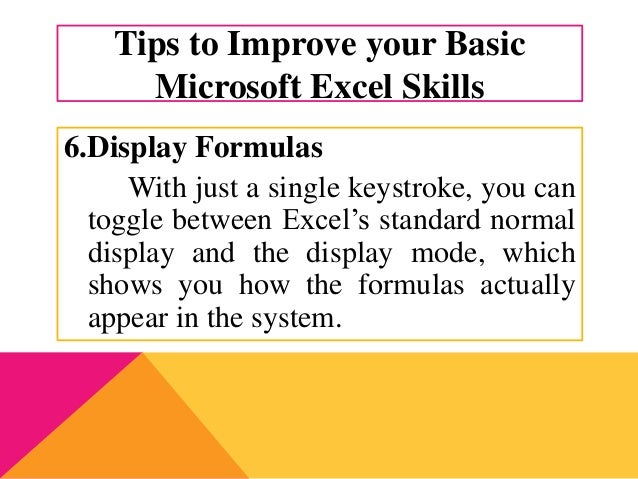 Tips to Improve your Basic Microsoft Excel Skills

6.Display Formulas

With just a single keystroke, you can toggle between Excel’s standard normal display and the display mode, which shows you how the formulas actually appear in the system.